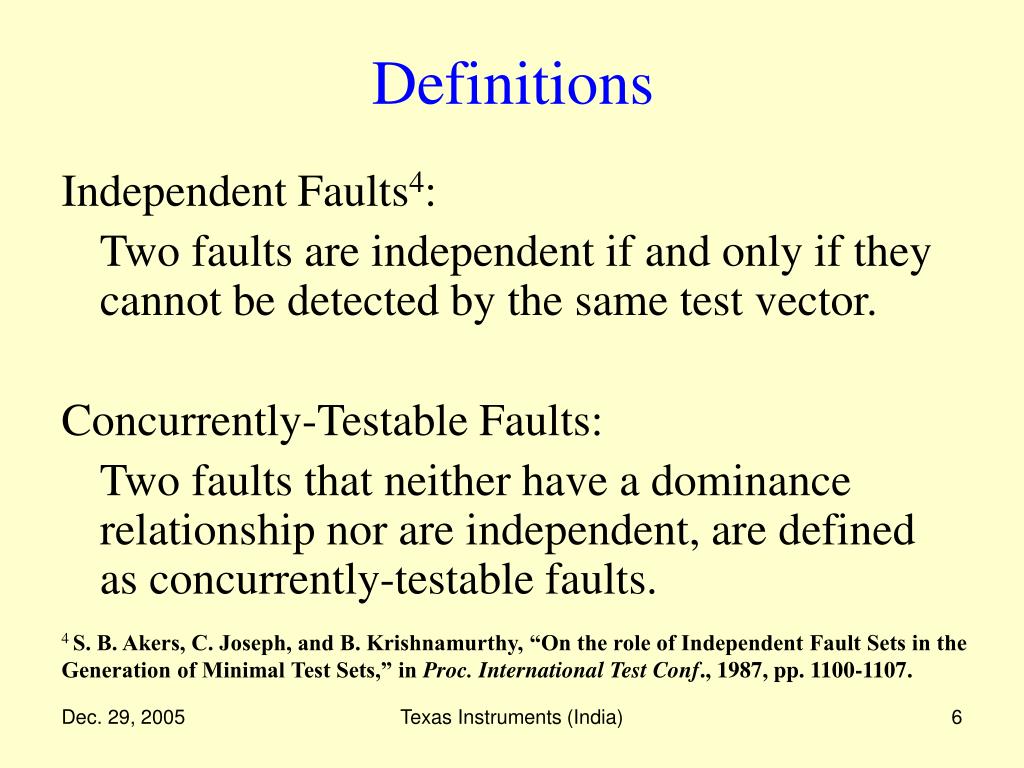 Definitions

Independent Faults$^4$:

Two faults are independent if and only if they cannot be detected by the same test vector.

Concurrently-Testable Faults:

Two faults that neither have a dominance relationship nor are independent, are defined as concurrently-testable faults.

$^4$ S. B. Akers, C. Joseph, and B. Krishnamurthy, “On the role of Independent Fault Sets in the Generation of Minimal Test Sets,” in Proc. International Test Conf., 1987, pp. 1100-1107.

Dec. 29, 2005

Texas Instruments (India)

6